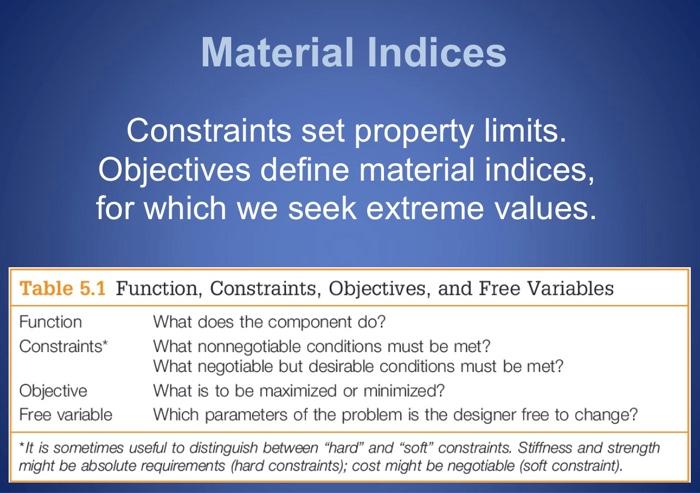 Material Indices

Constraints set property limits. Objectives define material indices, for which we seek extreme values.

Table 5.1 Function, Constraints, Objectives, and Free Variables

| | |
|---|---|
| Function | What does the component do? |
| Constraints* | What nonnegotiable conditions must be met? What negotiable but desirable conditions must be met? |
| Objective | What is to be maximized or minimized? |
| Free variable | Which parameters of the problem is the designer free to change? |

*It is sometimes useful to distinguish between "hard" and "soft" constraints. Stiffness and strength might be absolute requirements (hard constraints); cost might be negotiable (soft constraint).